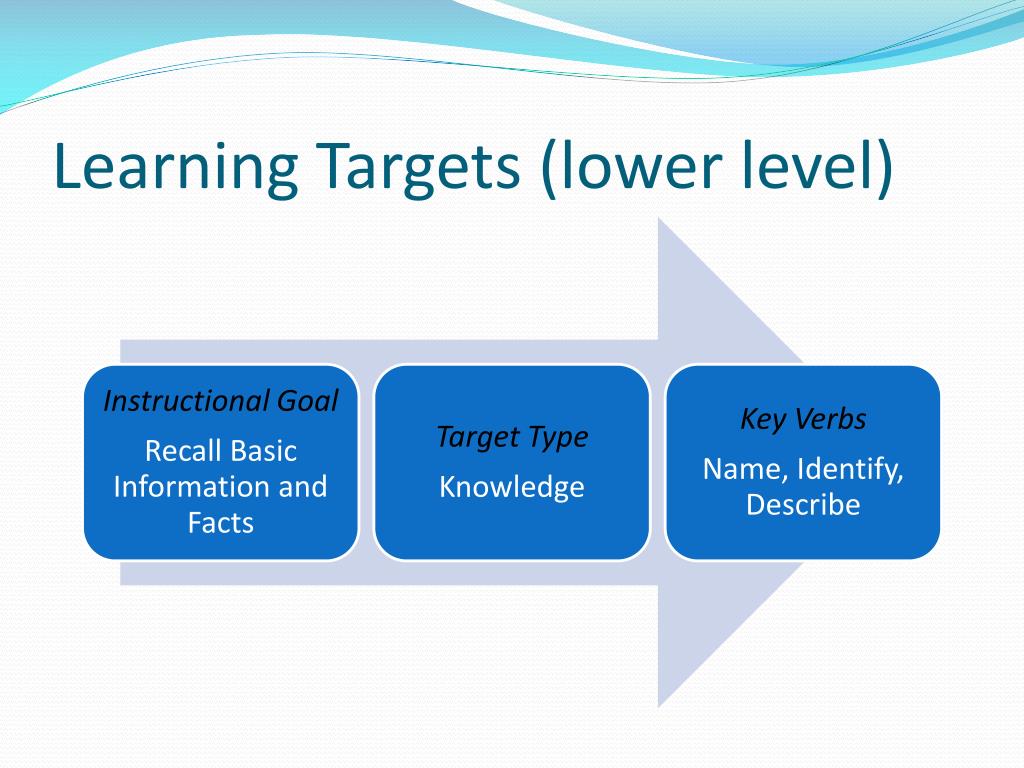 Learning Targets (lower level)

Instructional Goal
Recall Basic Information and Facts

Target Type
Knowledge

Key Verbs
Name, Identify, Describe